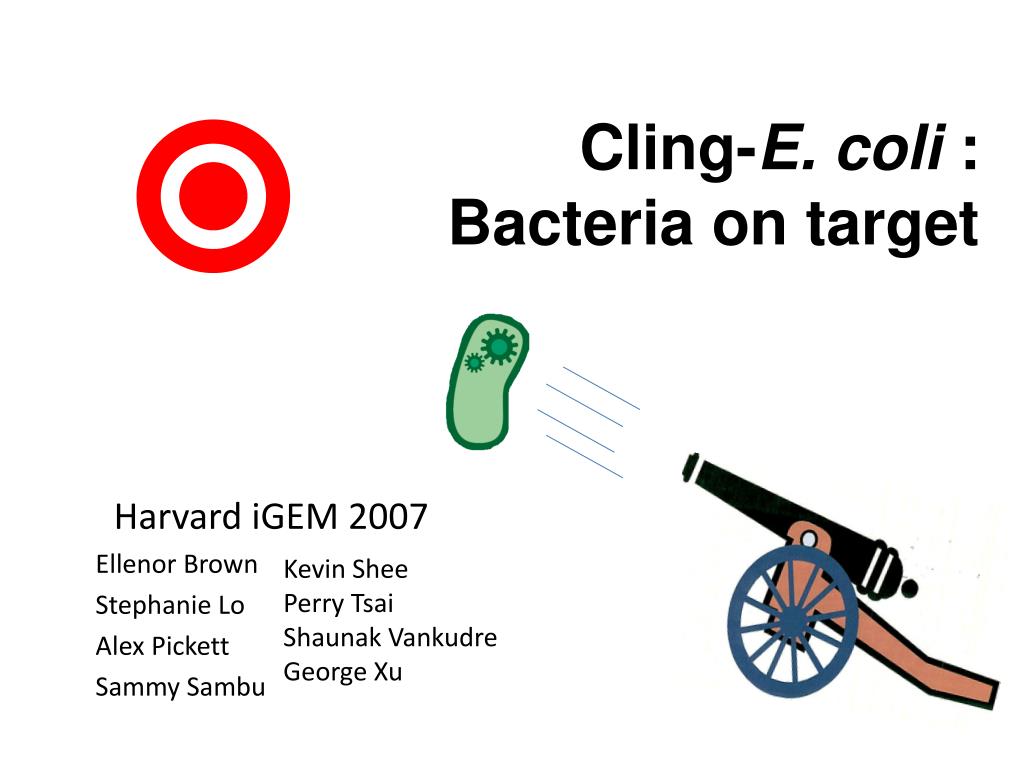 Cling-E. coli :
Bacteria on target

Harvard iGEM 2007

Ellenor Brown
Stephanie Lo
Alex Pickett
Sammy Sambu

Kevin Shee
Perry Tsai
Shaunak Vankudre
George Xu